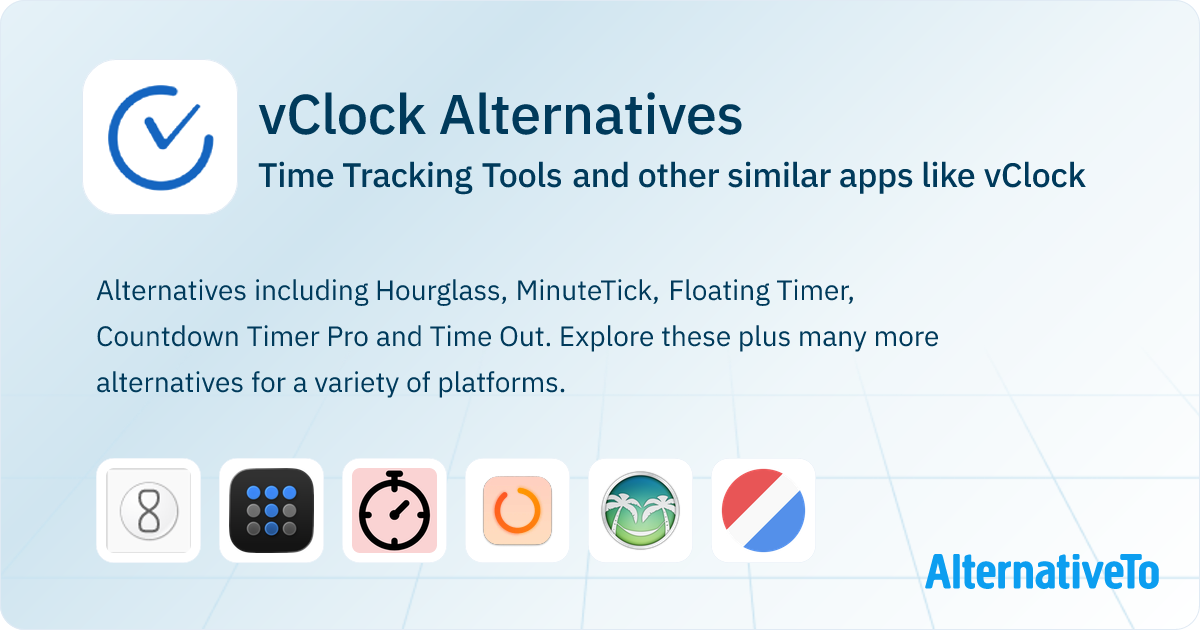 vClock Alternatives
Time Tracking Tools and other similar apps like vClock

Alternatives including Hourglass, MinuteTick, Floating Timer, Countdown Timer Pro and Time Out. Explore these plus many more alternatives for a variety of platforms.

AlternativeTo